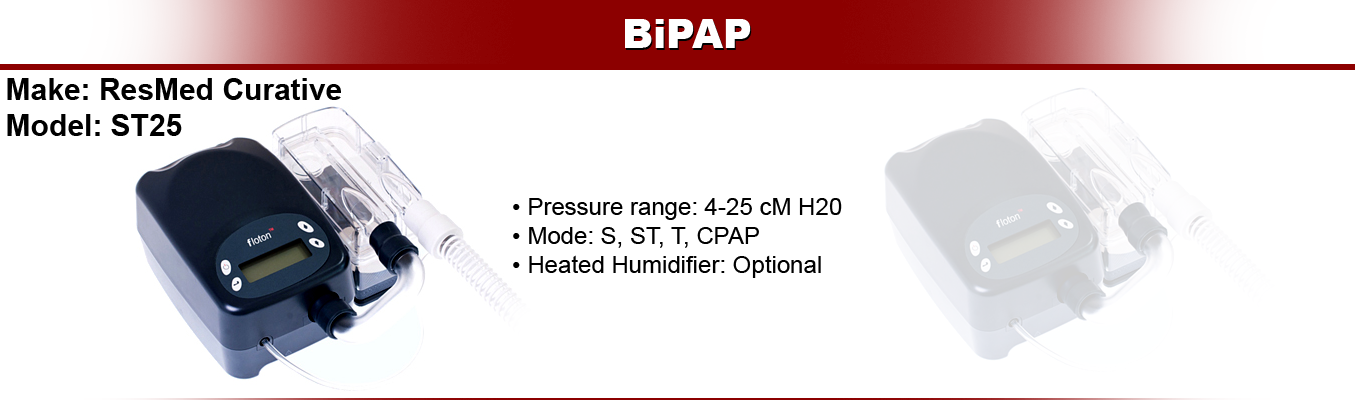 BiPAP

Make: ResMed Curative
Model: ST25

floton

• Pressure range: 4-25 cM H20
• Mode: S, ST, T, CPAP
• Heated Humidifier: Optional

floton